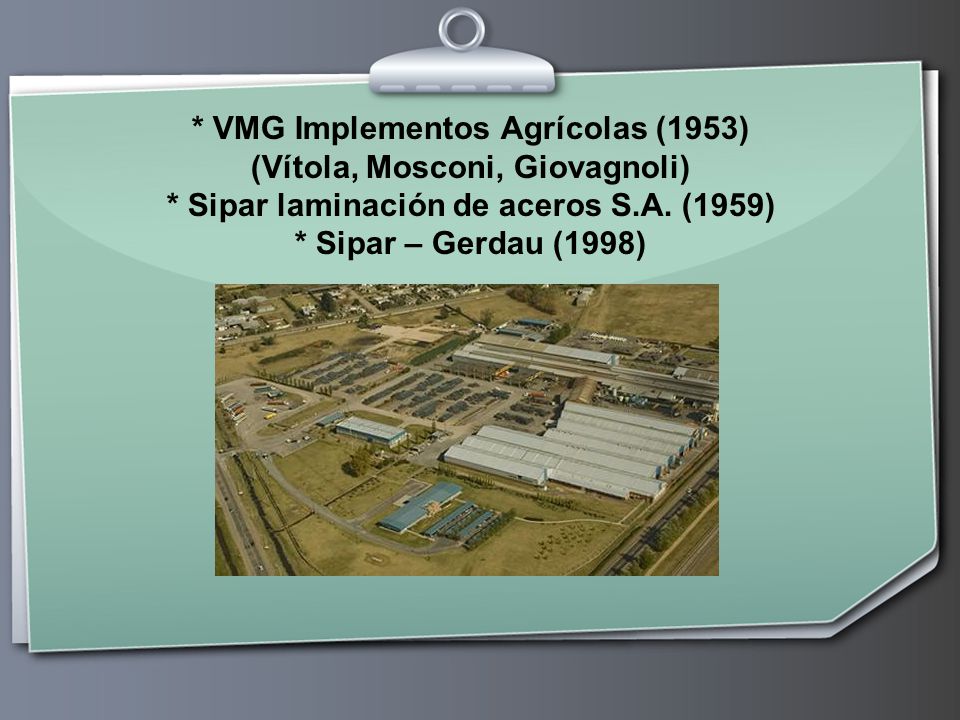 * VMG Implementos Agrícolas (1953)
(Vítola, Mosconi, Giovagnoli)
* Sipar laminación de aceros S.A. (1959)
* Sipar – Gerdau (1998)